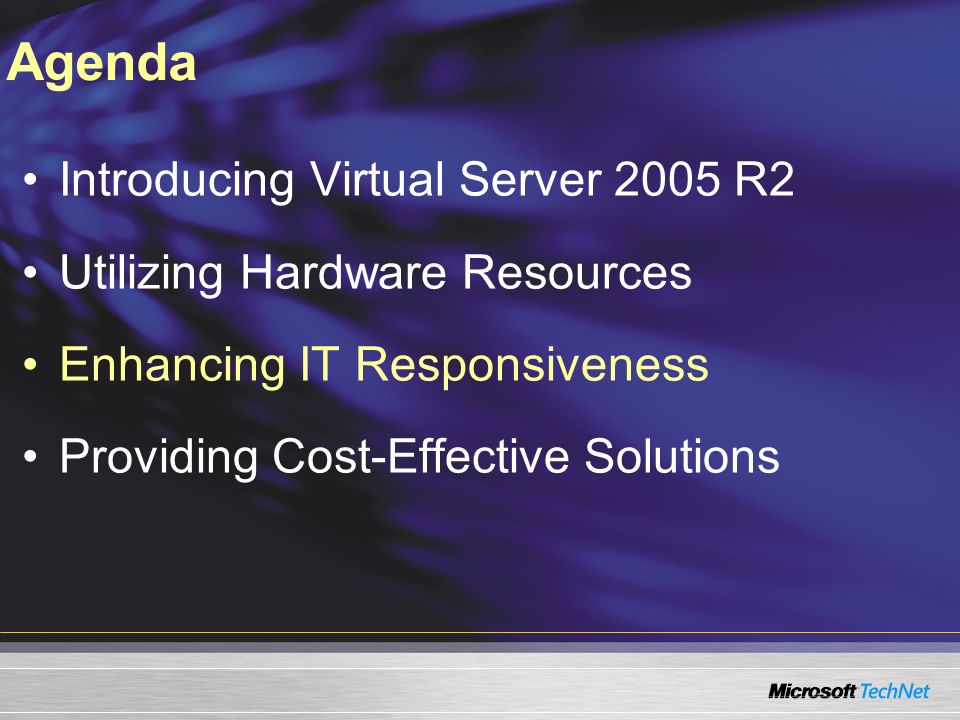 Agenda

• Introducing Virtual Server 2005 R2

• Utilizing Hardware Resources

• Enhancing IT Responsiveness

• Providing Cost-Effective Solutions

Microsoft TechNet